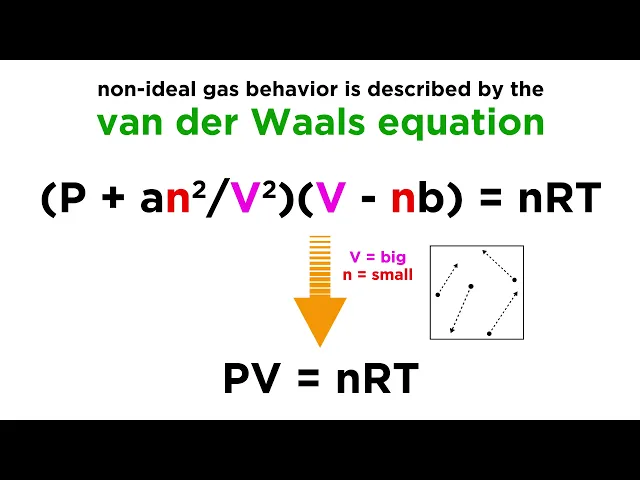 non-ideal gas behavior is described by the

van der Waals equation

$(P + an^2/V^2)(V - nb) = nRT$

V = big
n = small

$PV = nRT$